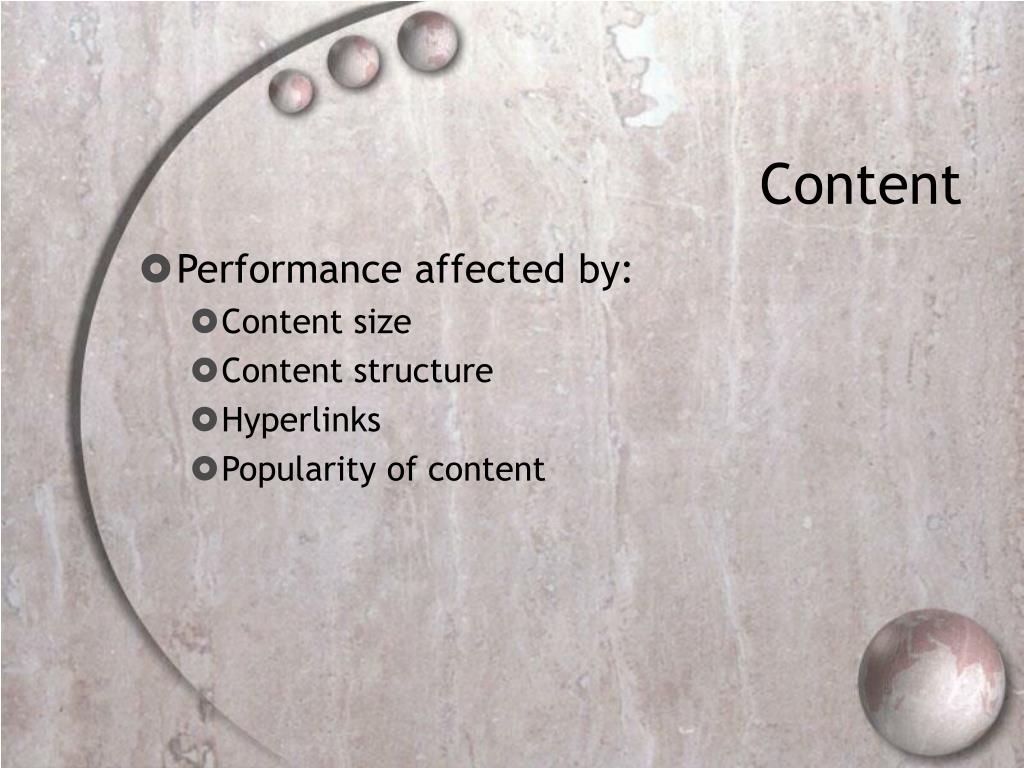 Content

Performance affected by:

Content size

Content structure

Hyperlinks

Popularity of content